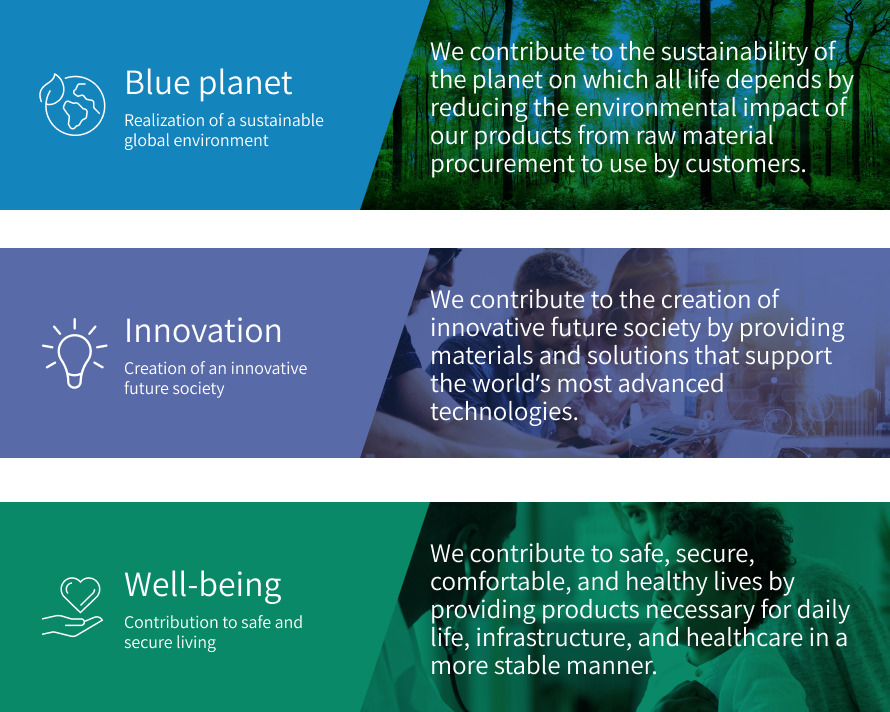 Blue planet
Realization of a sustainable global environment

We contribute to the sustainability of the planet on which all life depends by reducing the environmental impact of our products from raw material procurement to use by customers.

Innovation
Creation of an innovative future society

We contribute to the creation of innovative future society by providing materials and solutions that support the world's most advanced technologies.

Well-being
Contribution to safe and secure living

We contribute to safe, secure, comfortable, and healthy lives by providing products necessary for daily life, infrastructure, and healthcare in a more stable manner.